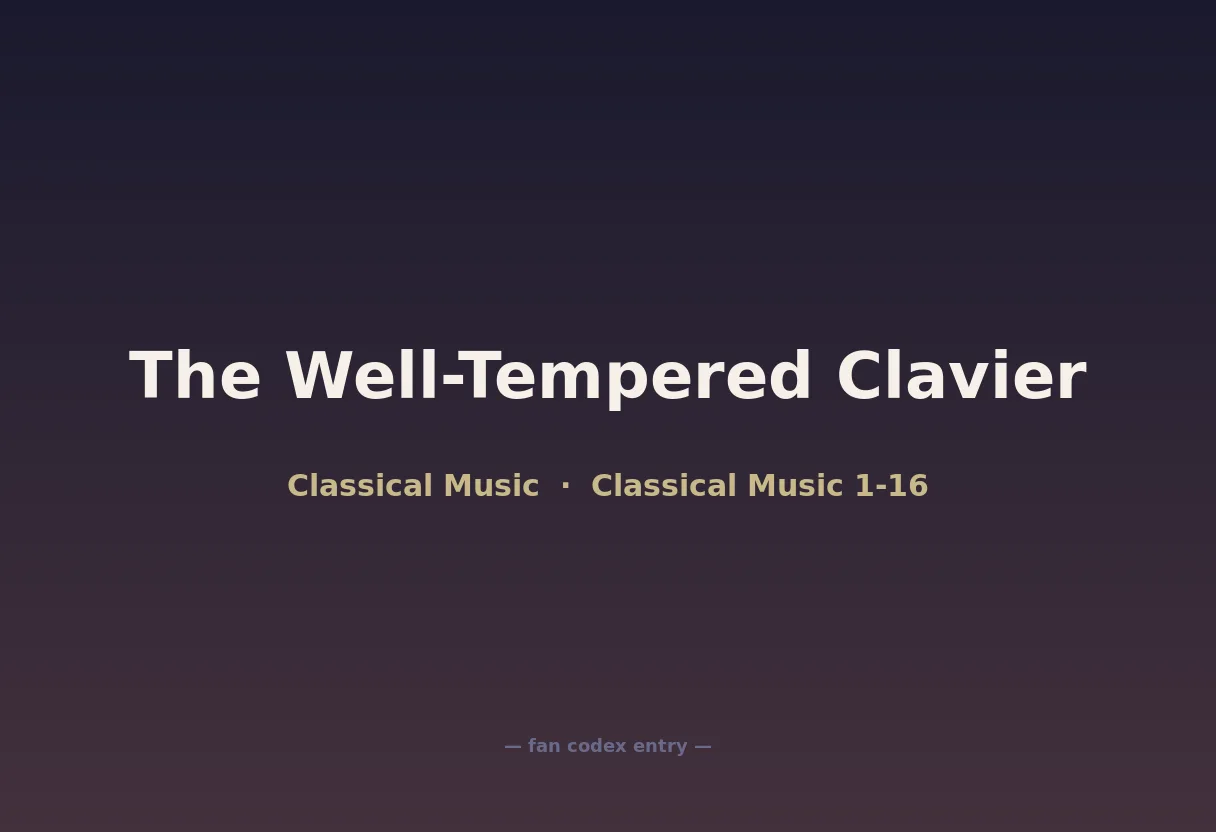 The Well-Tempered Clavier

Classical Music · Classical Music 1-16

— fan codex entry —